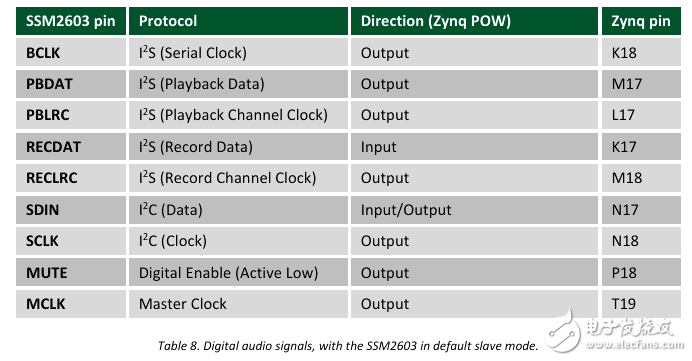 | SSM2603 pin | Protocol | Direction (Zynq POW) | Zynq pin |
|---|---|---|---|
| BCLK | $I^2S$ (Serial Clock) | Output | K18 |
| PBDAT | $I^2S$ (Playback Data) | Output | M17 |
| PBLRC | $I^2S$ (Playback Channel Clock) | Output | L17 |
| RECDAT | $I^2S$ (Record Data) | Input | K17 |
| RECLRC | $I^2S$ (Record Channel Clock) | Output | M18 |
| SDIN | $I^2C$ (Data) | Input/Output | N17 |
| SCLK | $I^2C$ (Clock) | Output | N18 |
| MUTE | Digital Enable (Active Low) | Output | P18 |
| MCLK | Master Clock | Output | T19 |

Table 8. Digital audio signals, with the SSM2603 in default slave mode.

电子发烧友
www.elecfans.com